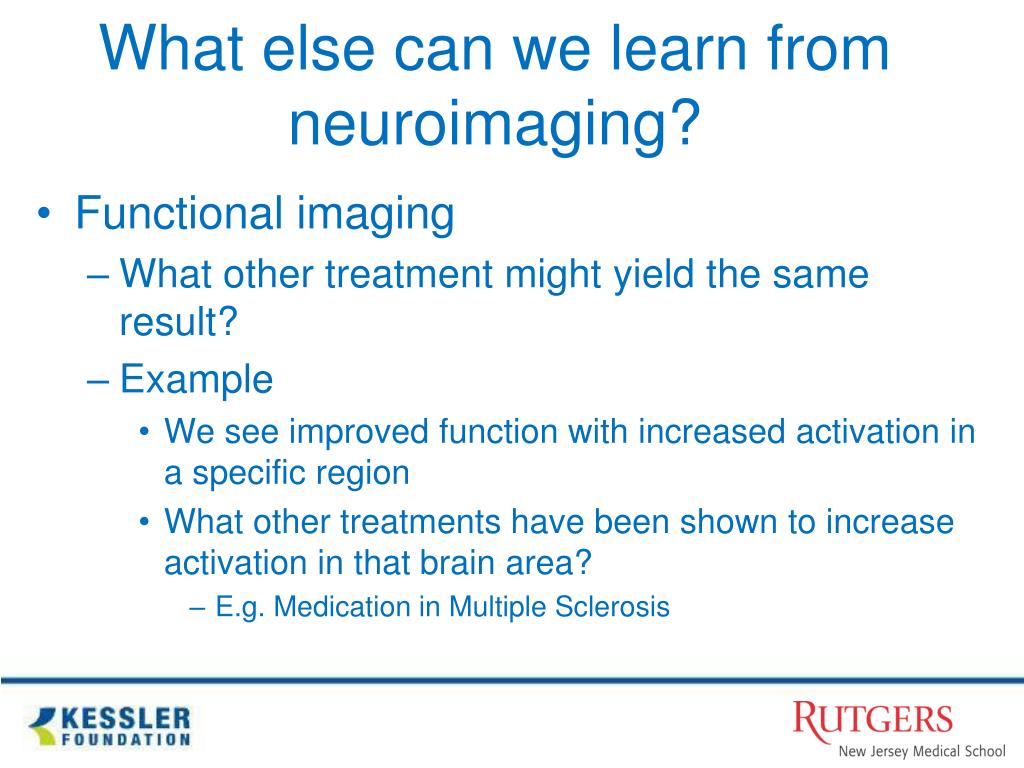 What else can we learn from neuroimaging?

• Functional imaging
– What other treatment might yield the same result?
– Example
• We see improved function with increased activation in a specific region
• What other treatments have been shown to increase activation in that brain area?
– E.g. Medication in Multiple Sclerosis

KESSLER FOUNDATION

RUTGERS
New Jersey Medical School